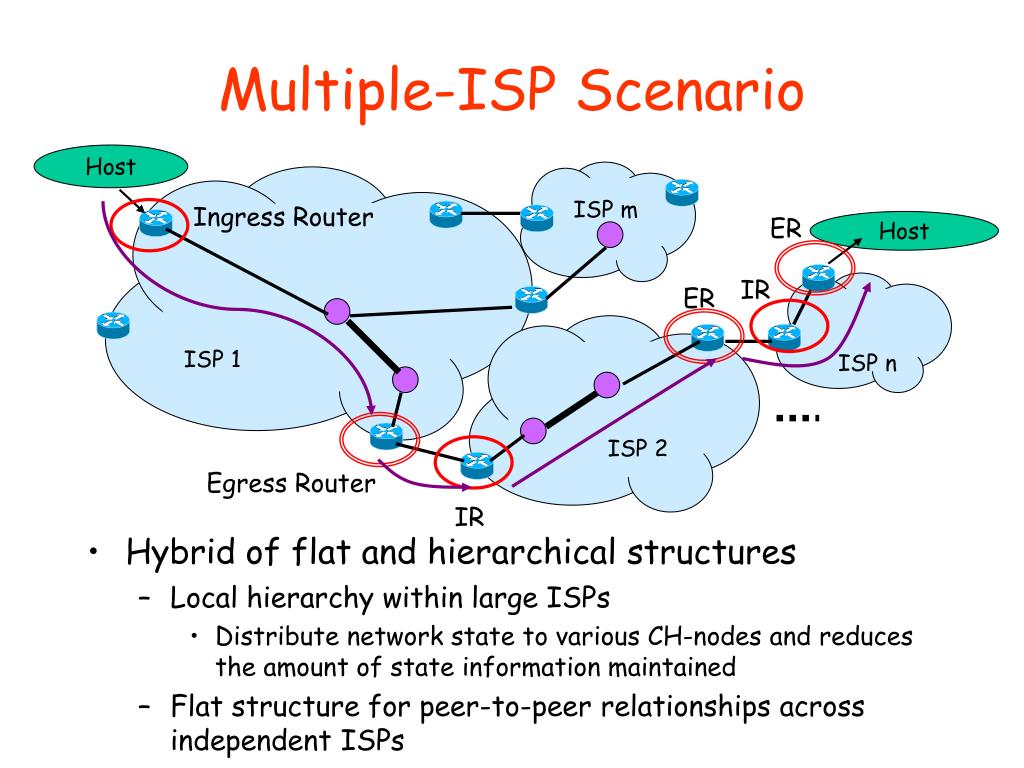 Multiple-ISP Scenario

Host

Ingress Router

ISP m

ER

Host

ER

IR

ISP 1

ISP n

....

ISP 2

Egress Router

IR

• Hybrid of flat and hierarchical structures
– Local hierarchy within large ISPs
• Distribute network state to various CH-nodes and reduces the amount of state information maintained
– Flat structure for peer-to-peer relationships across independent ISPs